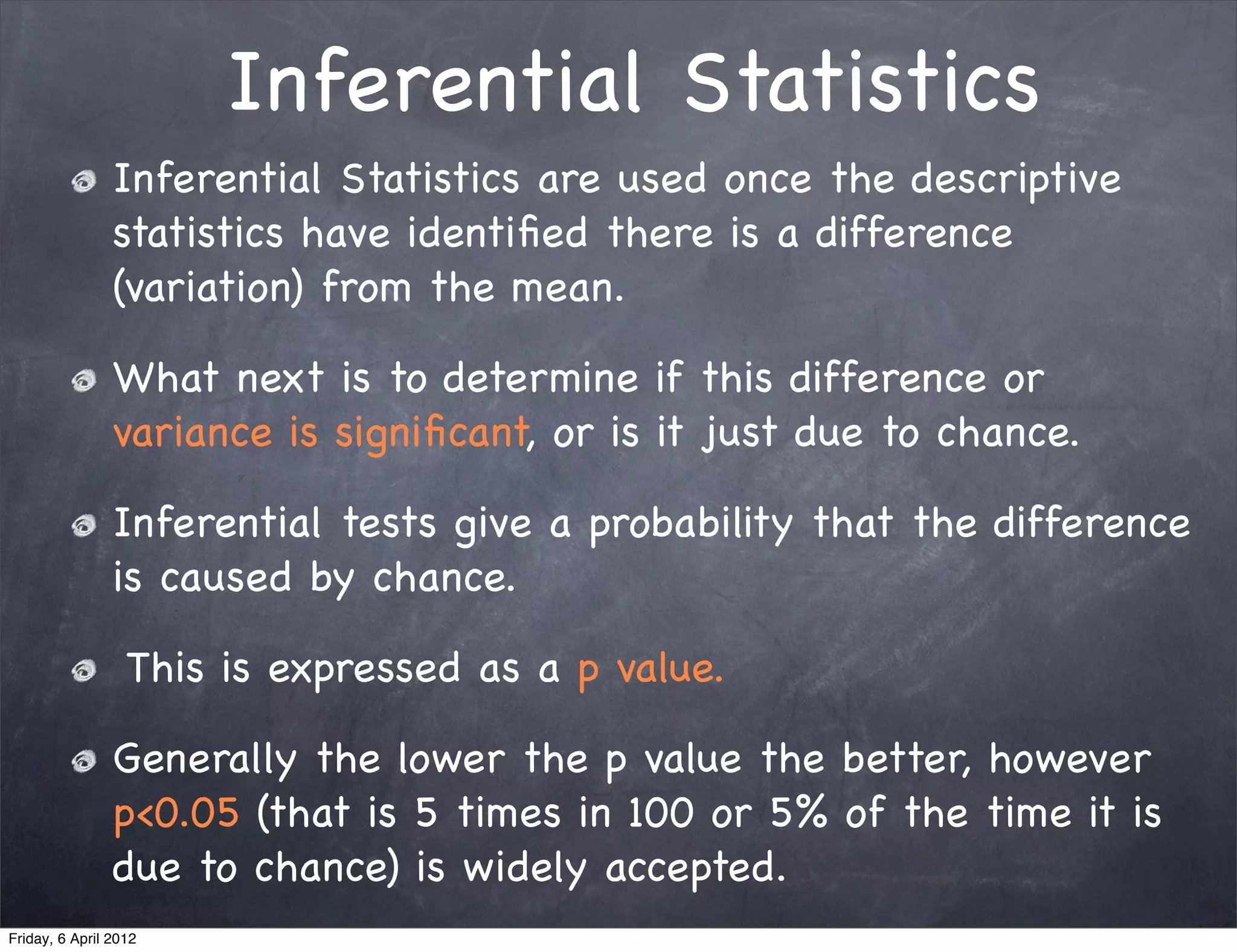 Inferential Statistics

Inferential Statistics are used once the descriptive statistics have identified there is a difference (variation) from the mean.

What next is to determine if this difference or variance is significant, or is it just due to chance.

Inferential tests give a probability that the difference is caused by chance.

This is expressed as a p value.

Generally the lower the p value the better, however p<0.05 (that is 5 times in 100 or 5% of the time it is due to chance) is widely accepted.

Friday, 6 April 2012